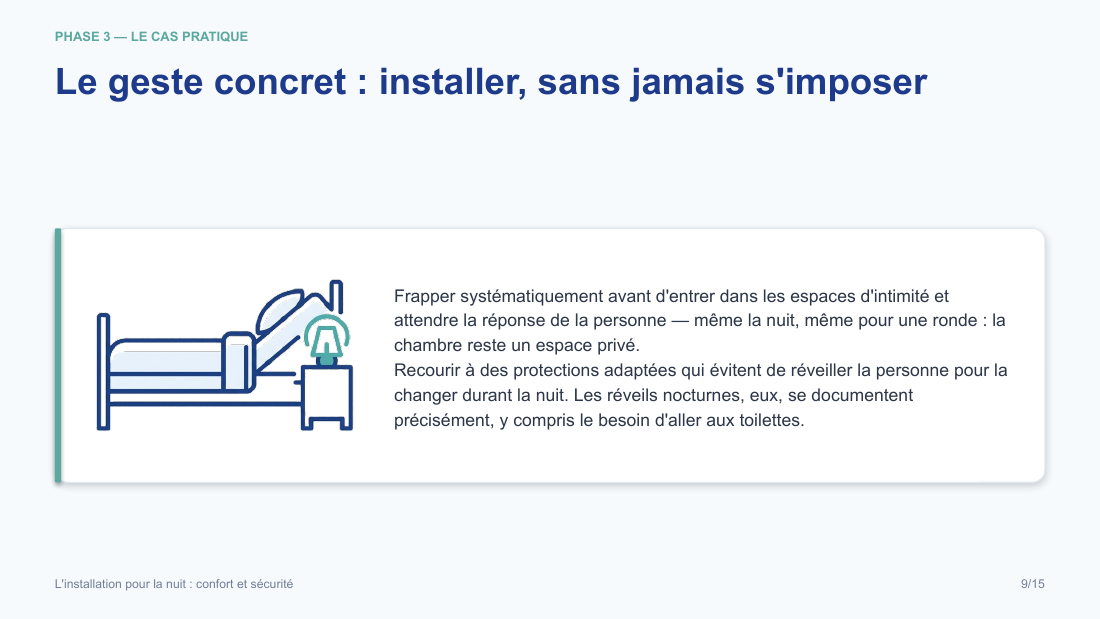 PHASE 3 — LE CAS PRATIQUE

Le geste concret : installer, sans jamais s'imposer

Frapper systématiquement avant d'entrer dans les espaces d'intimité et attendre la réponse de la personne — même la nuit, même pour une ronde : la chambre reste un espace privé.
Recourir à des protections adaptées qui évitent de réveiller la personne pour la changer durant la nuit. Les réveils nocturnes, eux, se documentent précisément, y compris le besoin d'aller aux toilettes.

L'installation pour la nuit : confort et sécurité

9/15